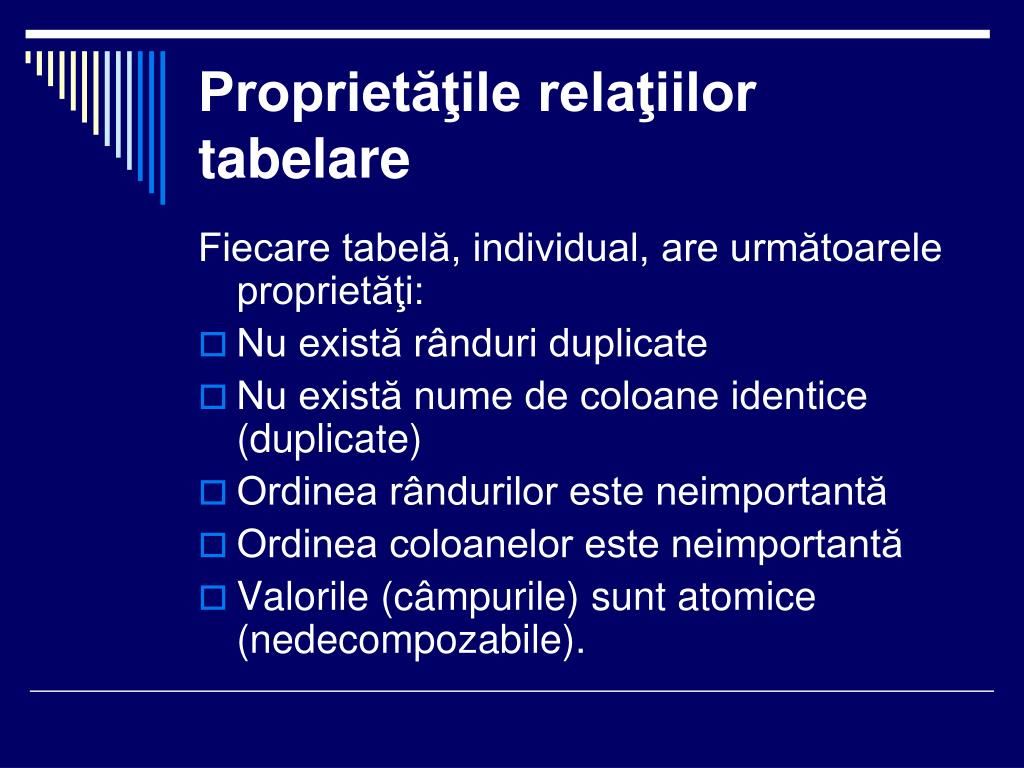 Proprietăţile relaţiilor tabelare

Fiecare tabelă, individual, are următoarele proprietăţi:

Nu există rânduri duplicate

Nu există nume de coloane identice (duplicate)

Ordinea rândurilor este neimportantă

Ordinea coloanelor este neimportantă

Valorile (câmpurile) sunt atomice (nedecompozabile).